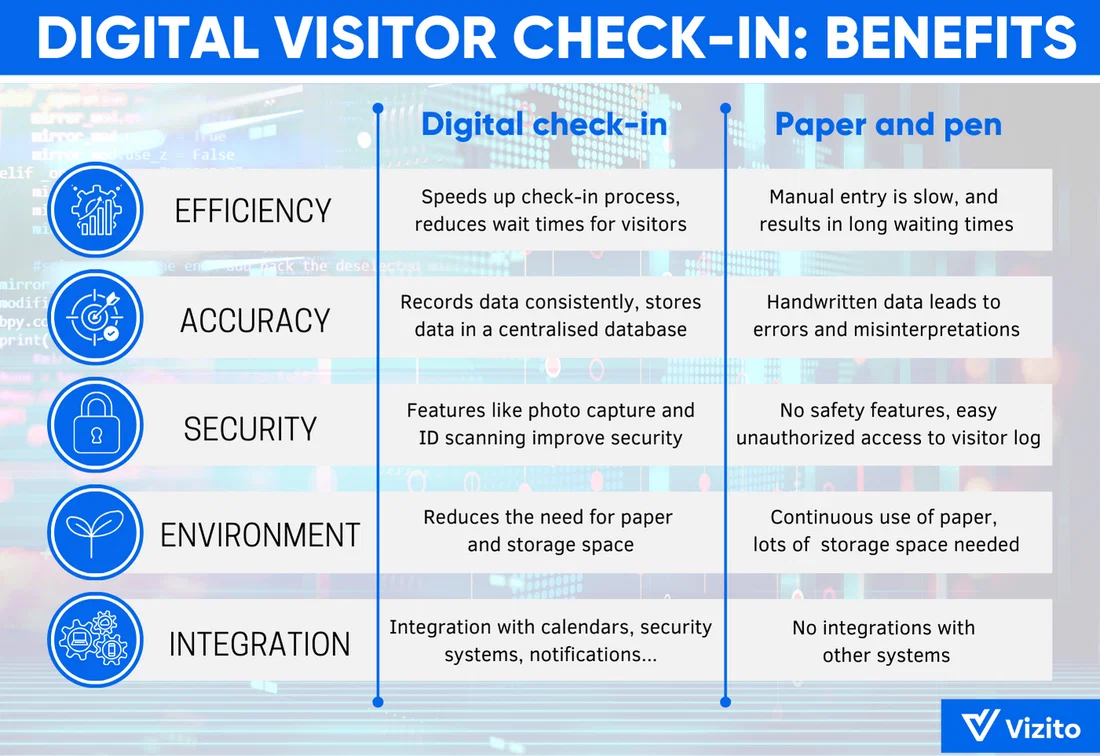 DIGITAL VISITOR CHECK-IN: BENEFITS

| | Digital check-in | Paper and pen |
|---|---|---|
| EFFICIENCY | Speeds up check-in process, reduces wait times for visitors | Manual entry is slow, and results in long waiting times |
| ACCURACY | Records data consistently, stores data in a centralised database | Handwritten data leads to errors and misinterpretations |
| SECURITY | Features like photo capture and ID scanning improve security | No safety features, easy unauthorized access to visitor log |
| ENVIRONMENT | Reduces the need for paper and storage space | Continuous use of paper, lots of storage space needed |
| INTEGRATION | Integration with calendars, security systems, notifications... | No integrations with other systems |

Vizito